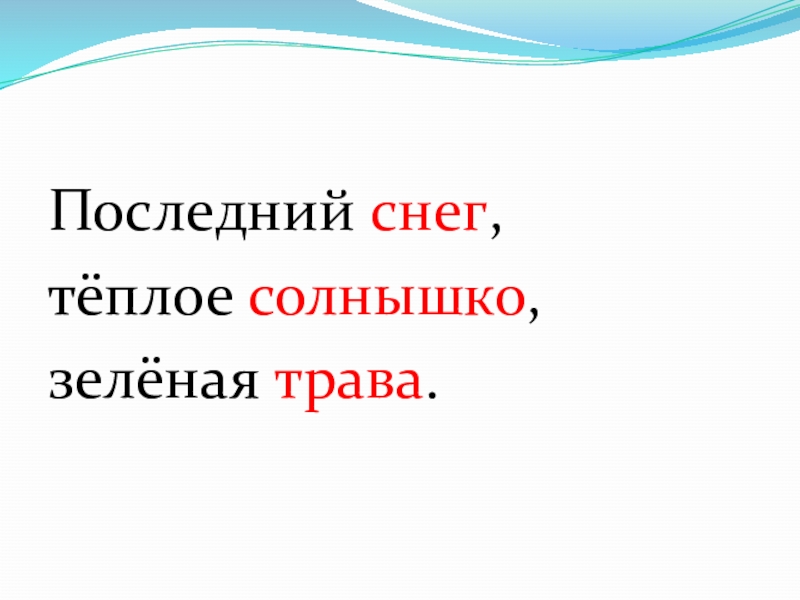 Последний снег,
тёплое солнышко,
зелёная трава.